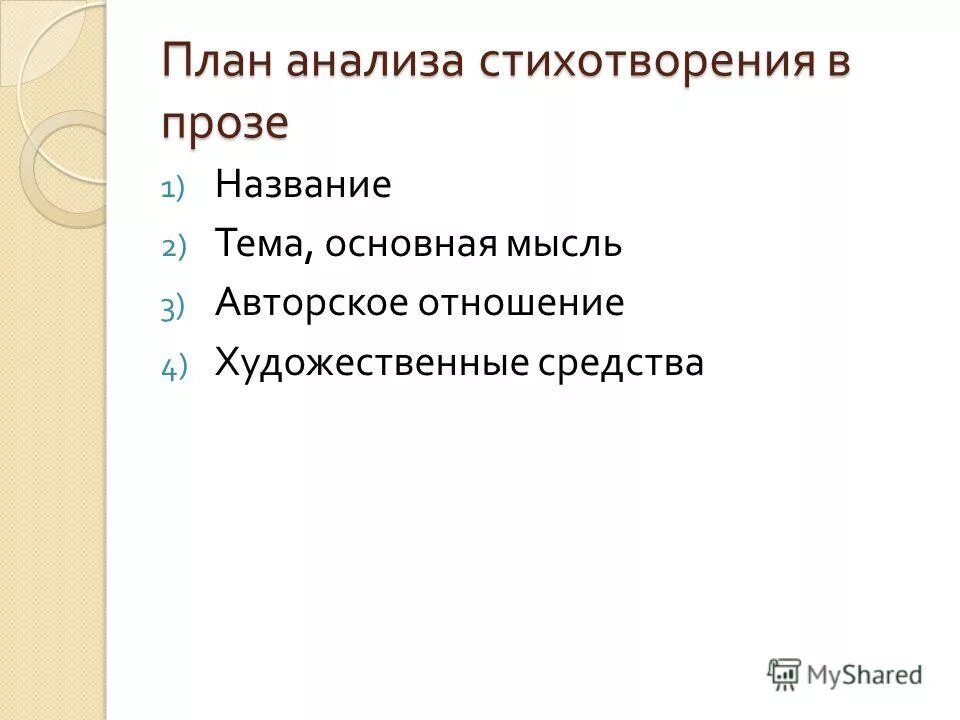 План анализа стихотворения в прозе

1) Название
2) Тема, основная мысль
3) Авторское отношение
4) Художественные средства

MyShared